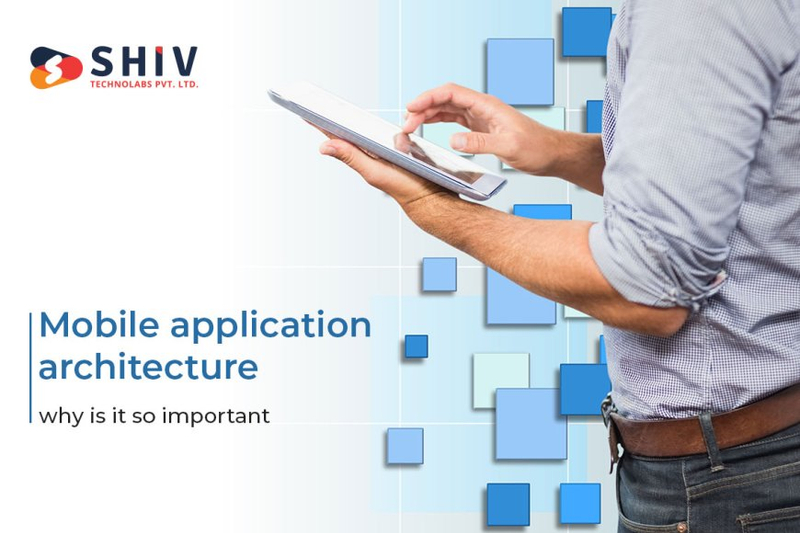 SHIV
TECHNOLABS PVT. LTD.

Mobile application architecture

why is it so important